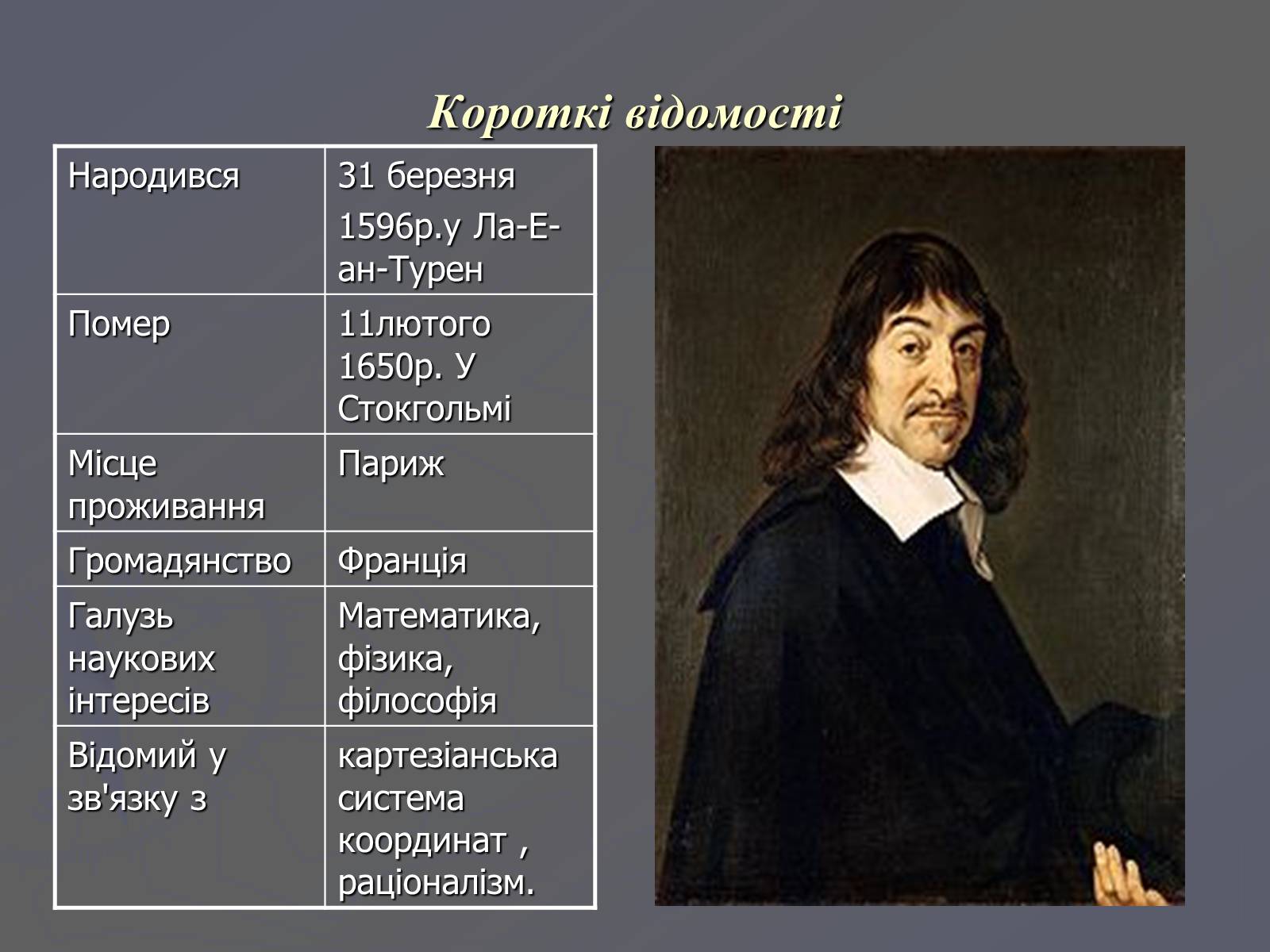 Короткі відомості

| Народився | 31 березня 1596р.у Ла-Е-ан-Турен |
|---|---|
| Помер | 11лютого 1650р. У Стокгольмі |
| Місце проживання | Париж |
| Громадянство | Франція |
| Галузь наукових інтересів | Математика, фізика, філософія |
| Відомий у зв'язку з | картезіанська система координат , раціоналізм. |